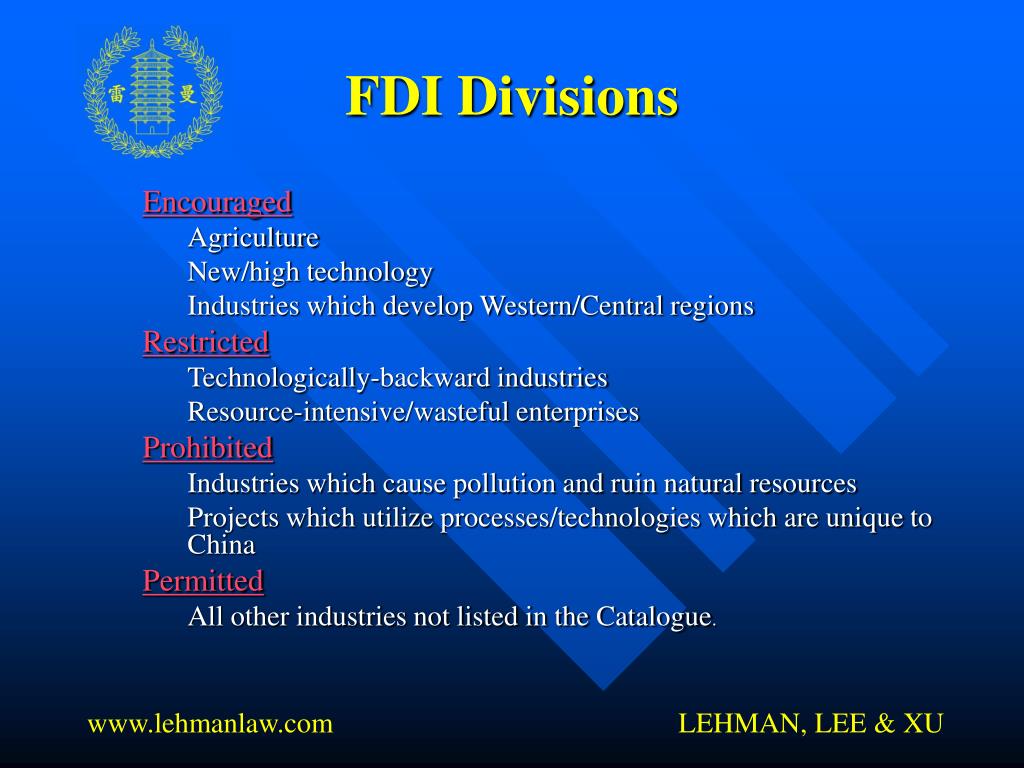 雷 曼

FDI Divisions

Encouraged

Agriculture

New/high technology

Industries which develop Western/Central regions

Restricted

Technologically-backward industries

Resource-intensive/wasteful enterprises

Prohibited

Industries which cause pollution and ruin natural resources

Projects which utilize processes/technologies which are unique to China

Permitted

All other industries not listed in the Catalogue.

www.lehmanlaw.com

LEHMAN, LEE & XU